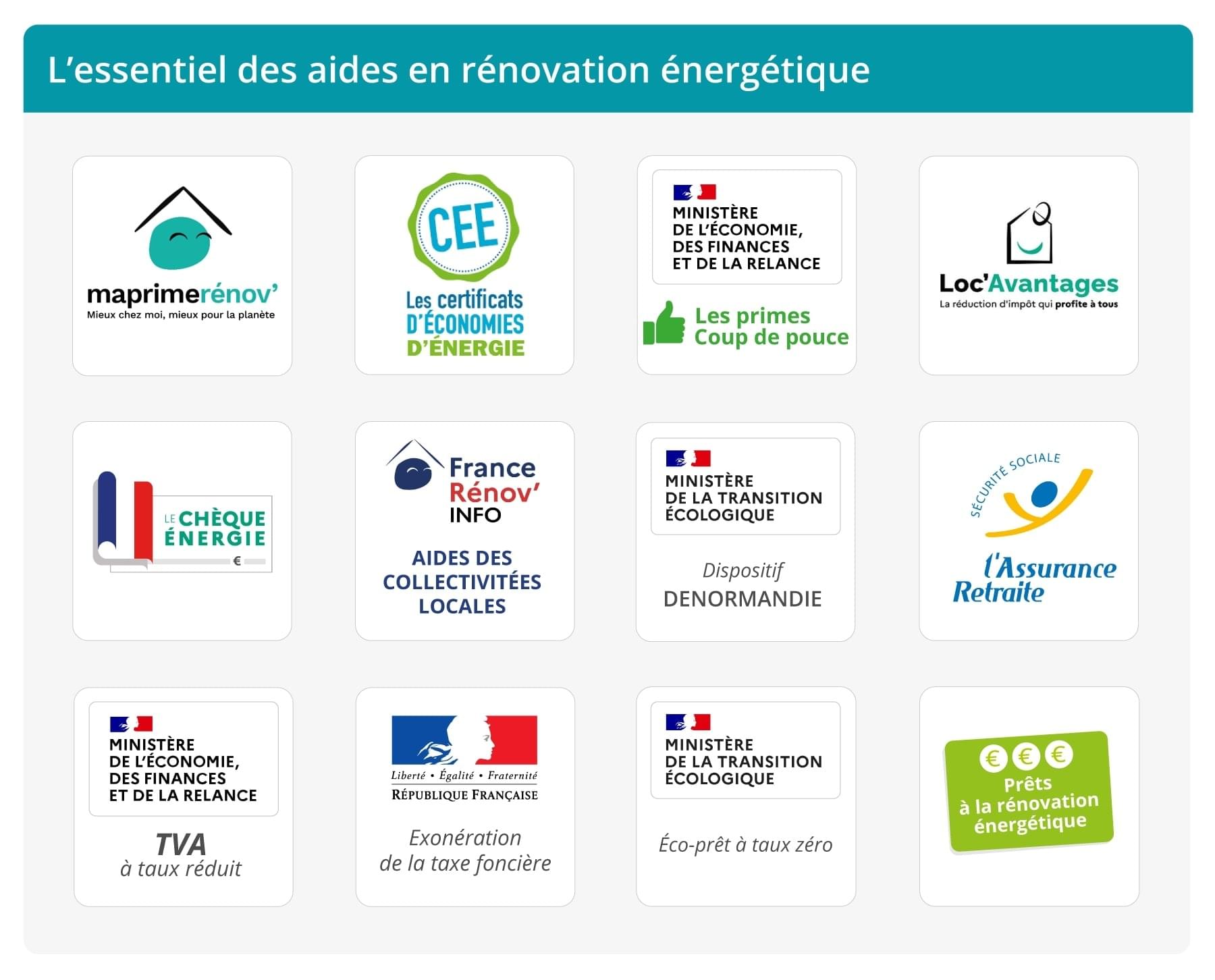 L'essentiel des aides en rénovation énergétique

maprimerénov'
Mieux chez moi, mieux pour la planète

CEE
Les certificats D'ÉCONOMIES D'ÉNERGIE

MINISTÈRE DE L'ÉCONOMIE, DES FINANCES ET DE LA RELANCE
Les primes Coup de pouce

Loc'Avantages
La réduction d'impôt qui profite à tous

LE CHÈQUE ÉNERGIE
€

France Rénov' INFO
AIDES DES COLLECTIVITÉES LOCALES

MINISTÈRE DE LA TRANSITION ÉCOLOGIQUE
Dispositif
DENORMANDIE

SÉCURITÉ SOCIALE
l'Assurance Retraite

MINISTÈRE DE L'ÉCONOMIE, DES FINANCES ET DE LA RELANCE
TVA
à taux réduit

Liberté • Égalité • Fraternité
RÉPUBLIQUE FRANÇAISE
Exonération de la taxe foncière

MINISTÈRE DE LA TRANSITION ÉCOLOGIQUE
Éco-prêt à taux zéro

€ € €
Prêts à la rénovation énergétique